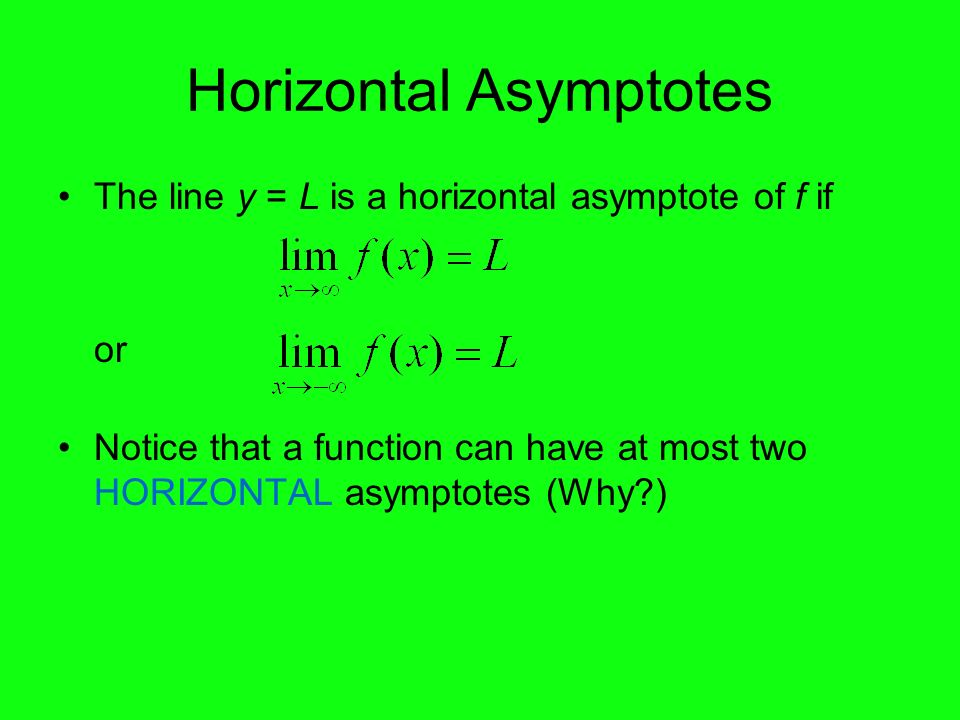 Horizontal Asymptotes

• The line $y = L$ is a horizontal asymptote of $f$ if

$\lim_{x \to \infty} f(x) = L$

or $\lim_{x \to -\infty} f(x) = L$

• Notice that a function can have at most two HORIZONTAL asymptotes (Why?)